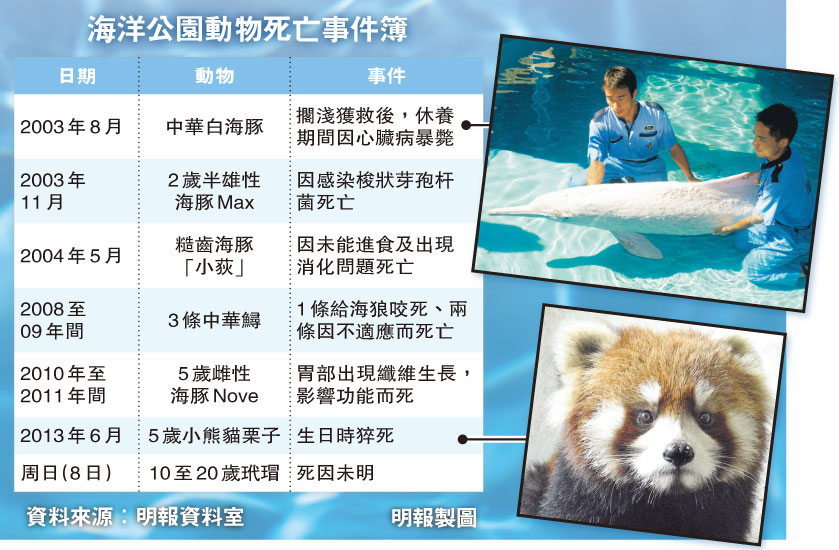 海洋公園動物死亡事件簿

| 日期 | 動物 | 事件 |
|---|---|---|
| 2003年8月 | 中華白海豚 | 擱淺獲救後，休養期間因心臟病暴斃 |
| 2003年11月 | 2歲半雄性海豚Max | 因感染梭狀芽孢杆菌死亡 |
| 2004年5月 | 糙齒海豚「小荻」 | 因未能進食及出現消化問題死亡 |
| 2008至09年間 | 3條中華鱘 | 1條給海狼咬死、兩條因不適應而死亡 |
| 2010年至2011年間 | 5歲雌性海豚Nove | 胃部出現纖維生長，影響功能而死 |
| 2013年6月 | 5歲小熊貓栗子 | 生日時猝死 |
| 周日(8日) | 10至20歲玳瑁 | 死因未明 |

資料來源：明報資料室

明報製圖